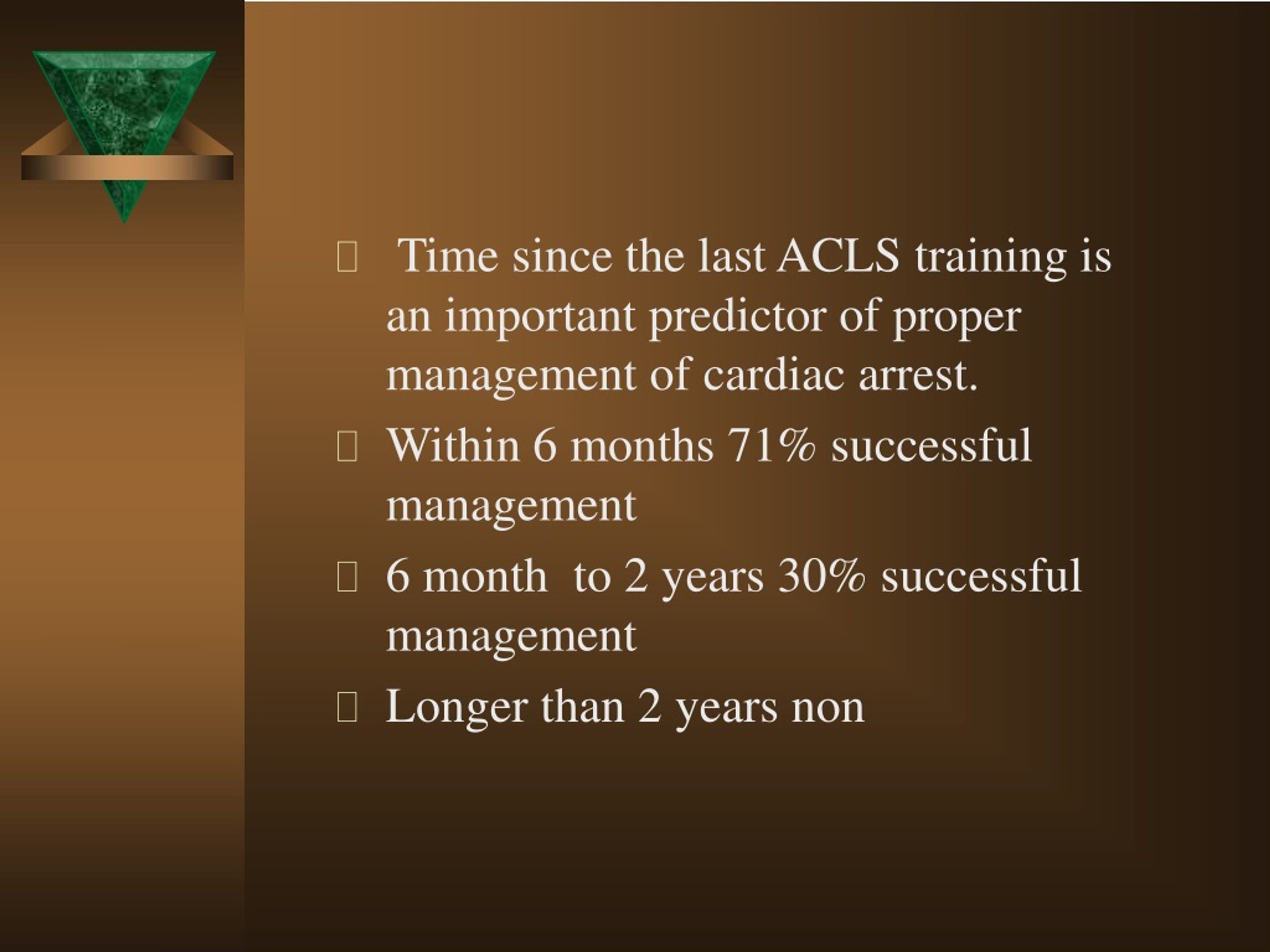 Time since the last ACLS training is an important predictor of proper management of cardiac arrest.

Within 6 months 71% successful management

6 month to 2 years 30% successful management

Longer than 2 years non